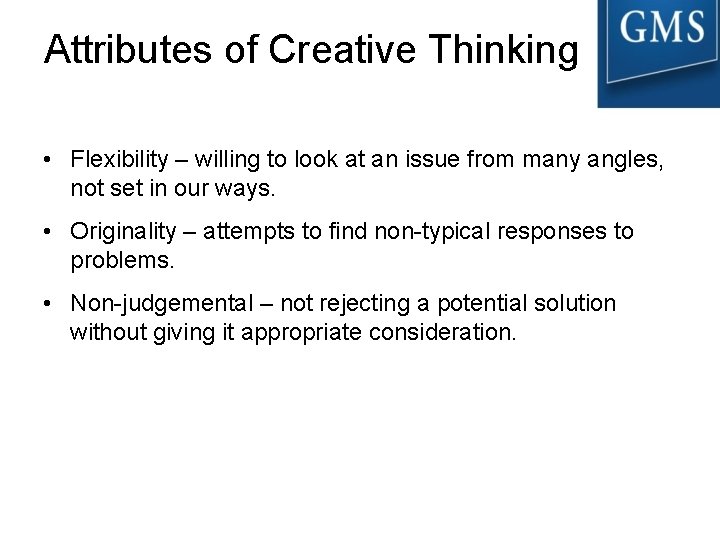 Attributes of Creative Thinking

GMS

• Flexibility – willing to look at an issue from many angles, not set in our ways.

• Originality – attempts to find non-typical responses to problems.

• Non-judgemental – not rejecting a potential solution without giving it appropriate consideration.